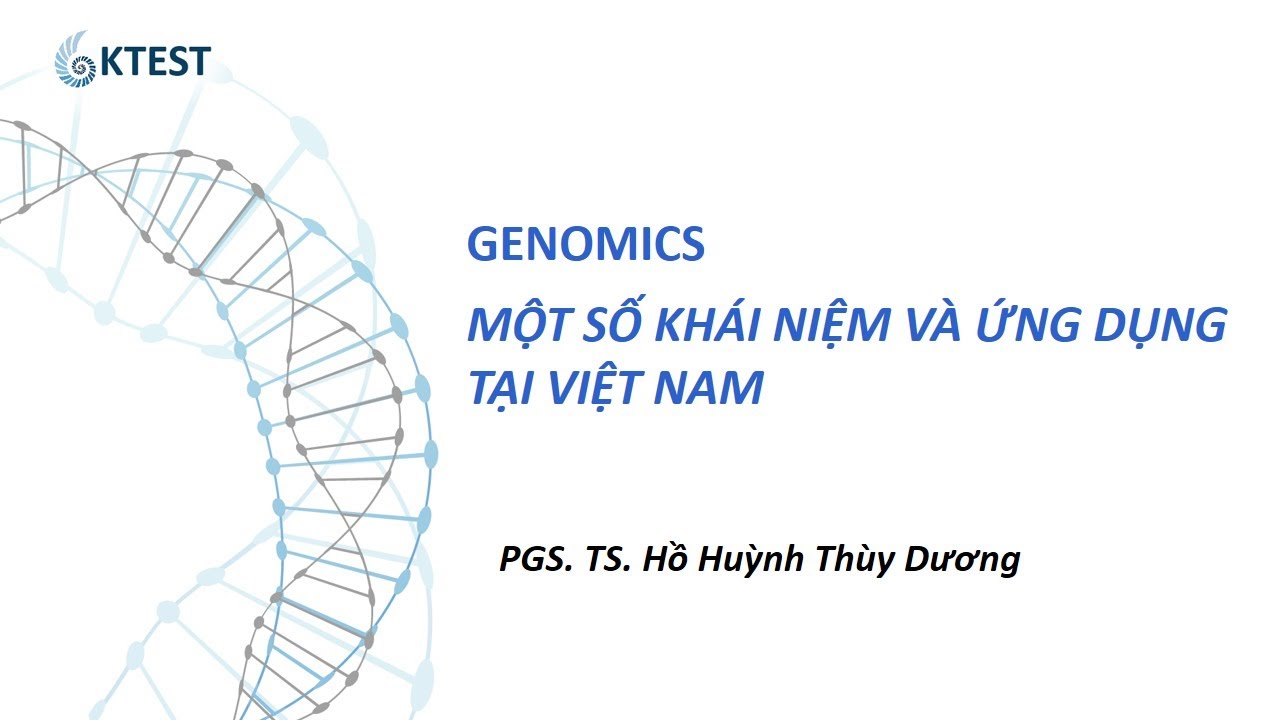 KTEST

GENOMICS

MỘT SỐ KHÁI NIỆM VÀ ỨNG DỤNG TẠI VIỆT NAM

PGS. TS. Hồ Huỳnh Thùy Dương